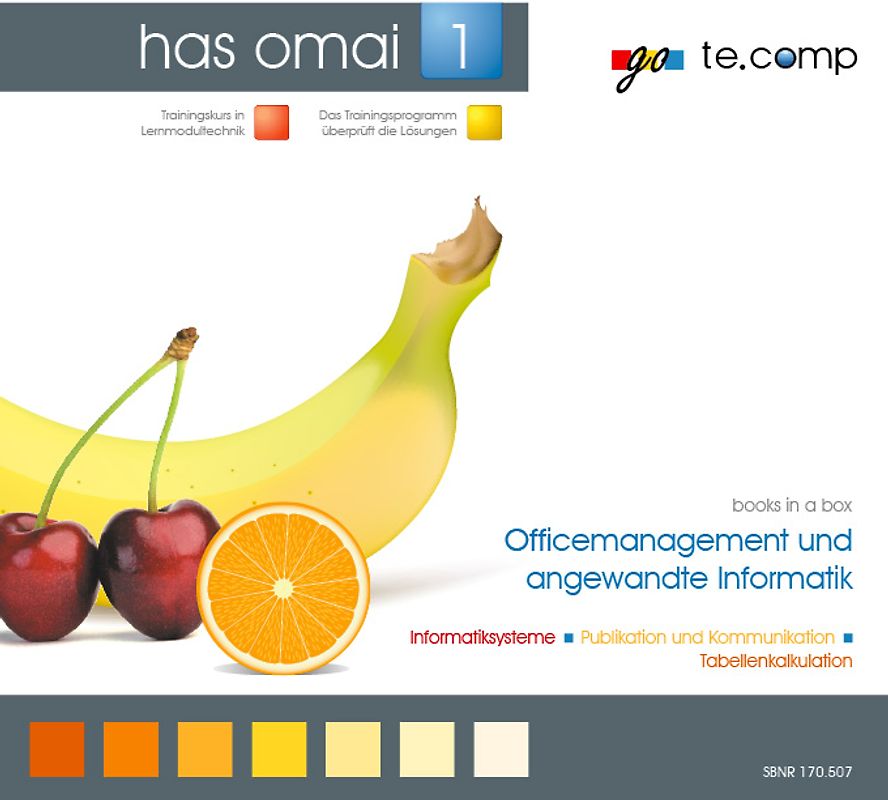 has omai 1

go te.comp

Trainingskurs in Lernmodultechnik

Das Trainingsprogramm überprüft die Lösungen

books in a box

Officemanagement und angewandte Informatik

Informatiksysteme ■ Publikation und Kommunikation ■ Tabellenkalkulation

SBNR 170.507